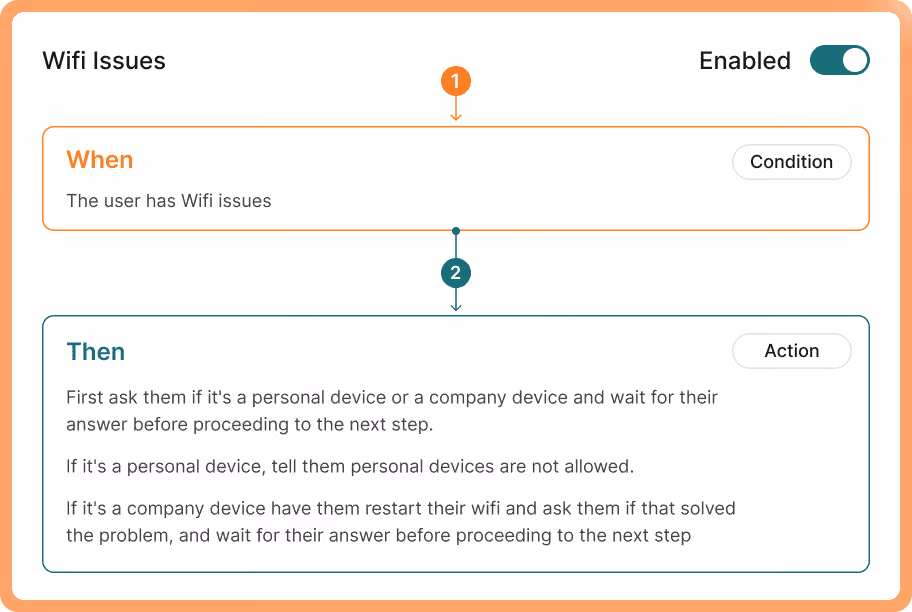 Wifi Issues

Enabled

1

When

Condition

The user has Wifi issues

2

Then

Action

First ask them if it's a personal device or a company device and wait for their answer before proceeding to the next step.

If it's a personal device, tell them personal devices are not allowed.

If it's a company device have them restart their wifi and ask them if that solved the problem, and wait for their answer before proceeding to the next step